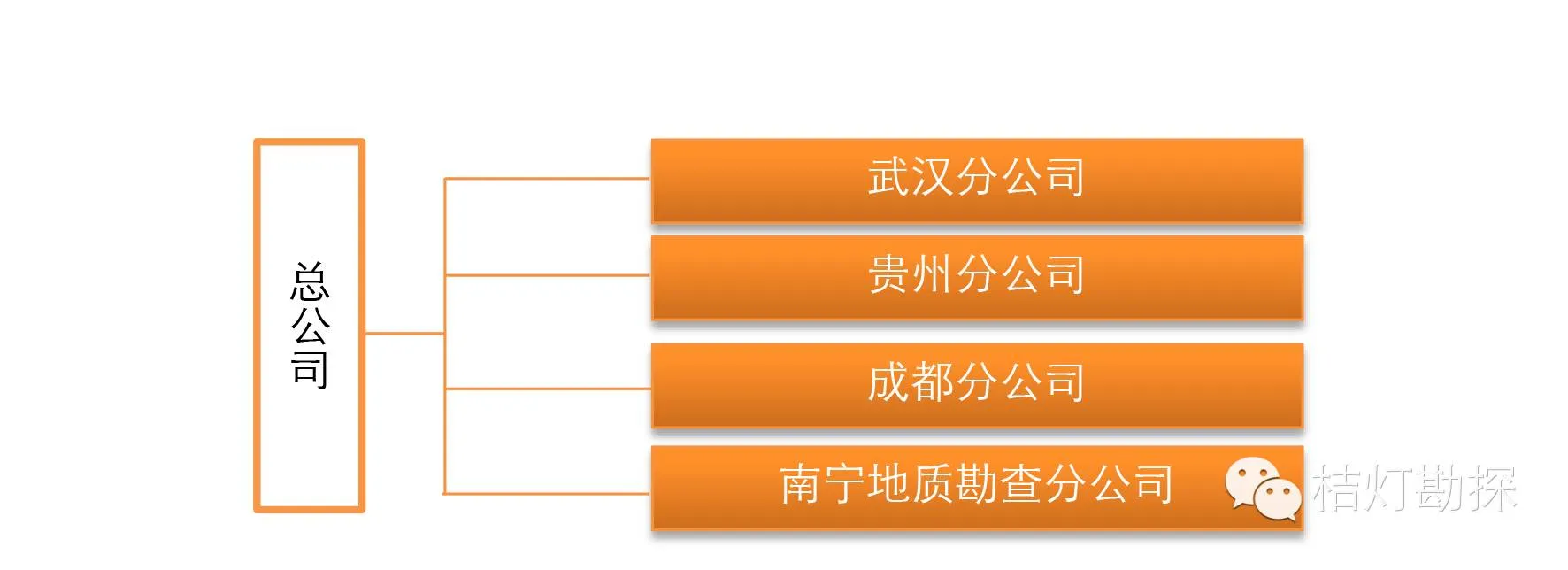 总公司

武汉分公司

贵州分公司

成都分公司

南宁地质勘查分公司

桔灯勘探